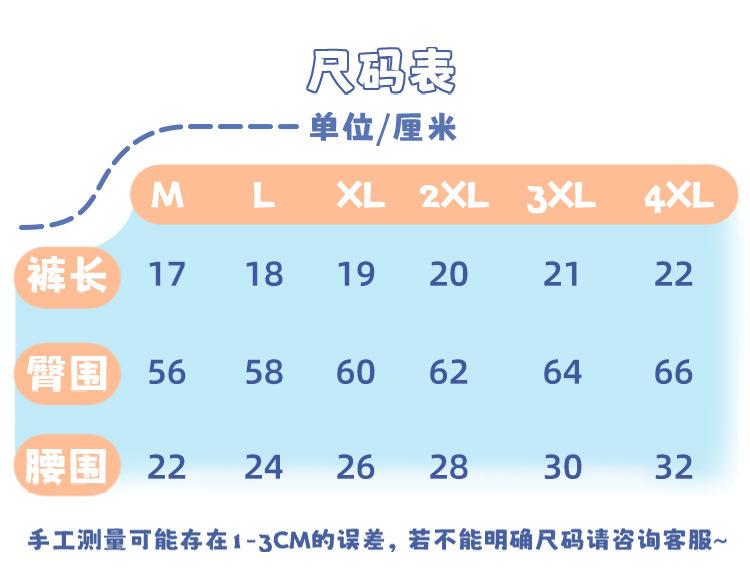 尺码表

单位/厘米

|  | M | L | XL | 2XL | 3XL | 4XL |
|---|---|---|---|---|---|---|
| 裤长 | 17 | 18 | 19 | 20 | 21 | 22 |
| 臀围 | 56 | 58 | 60 | 62 | 64 | 66 |
| 腰围 | 22 | 24 | 26 | 28 | 30 | 32 |

手工测量可能存在1-3CM的误差，若不能明确尺码请咨询客服~